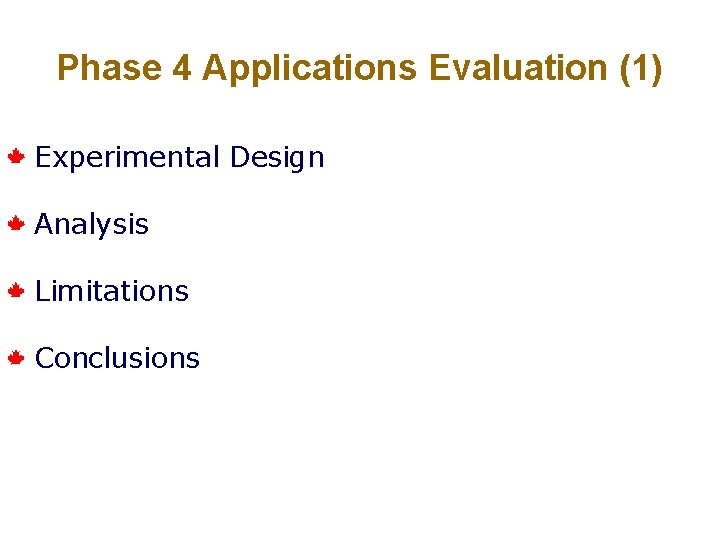 Phase 4 Applications Evaluation (1)

Experimental Design

Analysis

Limitations

Conclusions